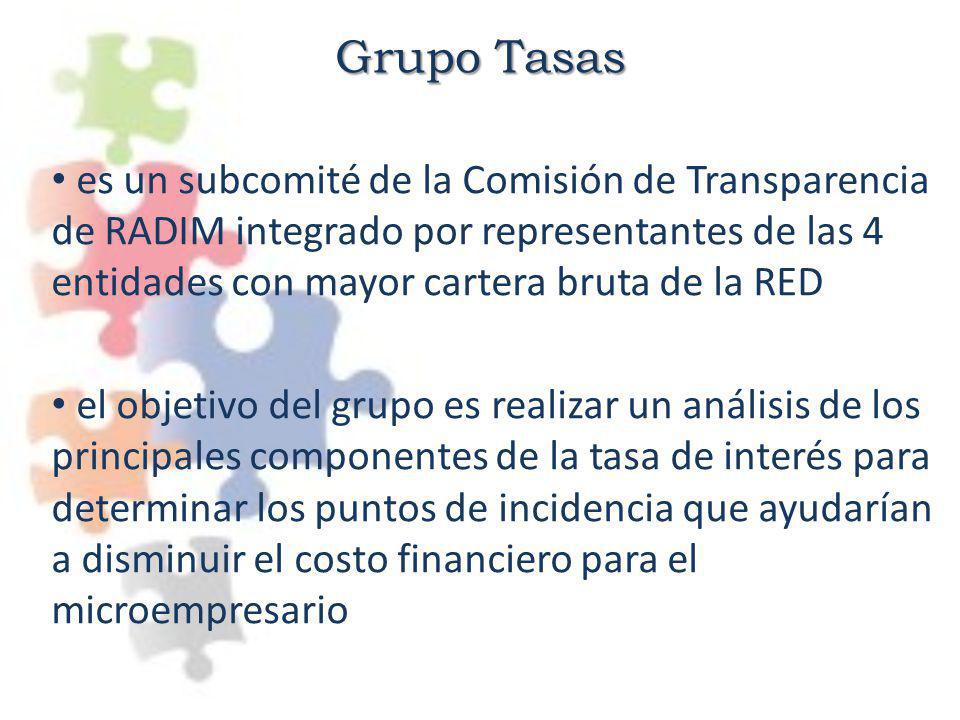 Grupo Tasas

• es un subcomité de la Comisión de Transparencia de RADIM integrado por representantes de las 4 entidades con mayor cartera bruta de la RED

• el objetivo del grupo es realizar un análisis de los principales componentes de la tasa de interés para determinar los puntos de incidencia que ayudarían a disminuir el costo financiero para el microempresario